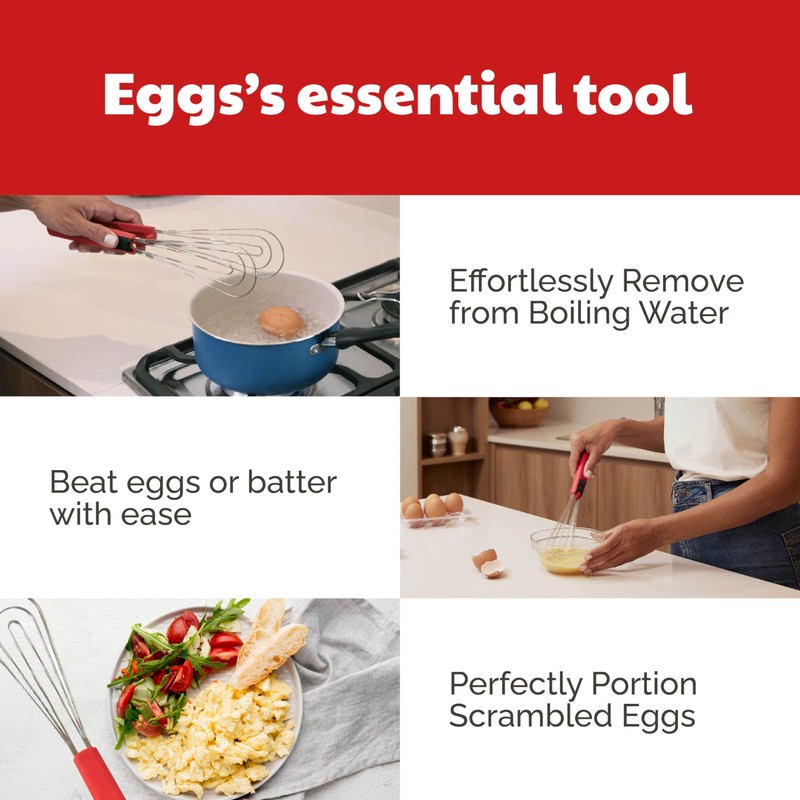 Eggs's essential tool

Effortlessly Remove from Boiling Water

Beat eggs or batter with ease

Perfectly Portion Scrambled Eggs